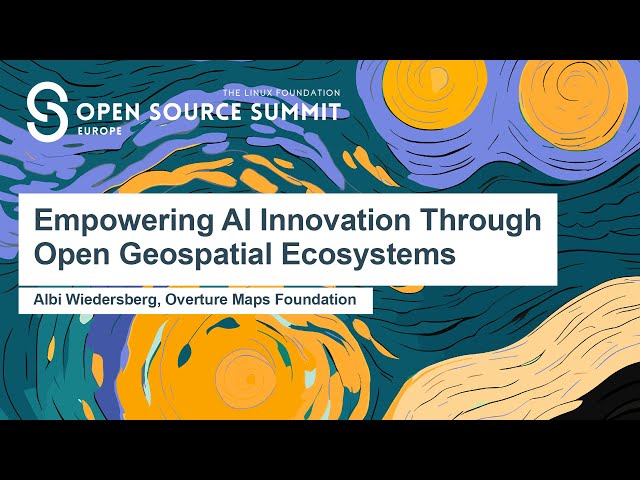 THE LINUX FOUNDATION
OPEN SOURCE SUMMIT
EUROPE

Empowering AI Innovation Through Open Geospatial Ecosystems

Albi Wiedersberg, Overture Maps Foundation